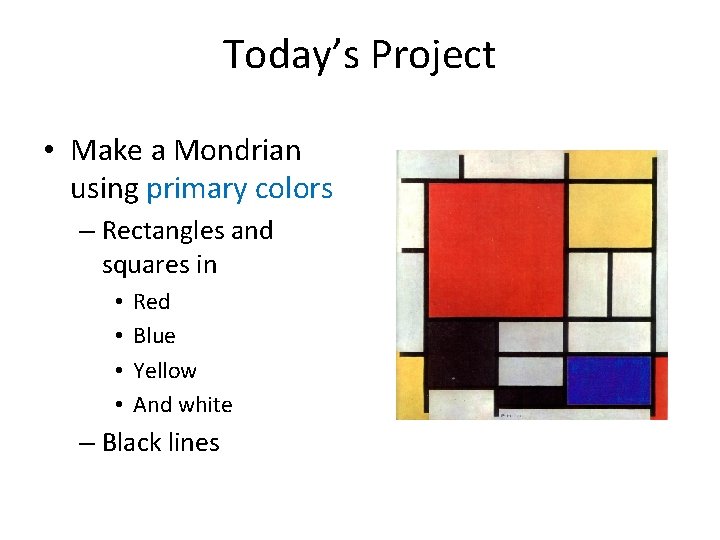 Today's Project

• Make a Mondrian using primary colors
– Rectangles and squares in
• Red
• Blue
• Yellow
• And white
– Black lines